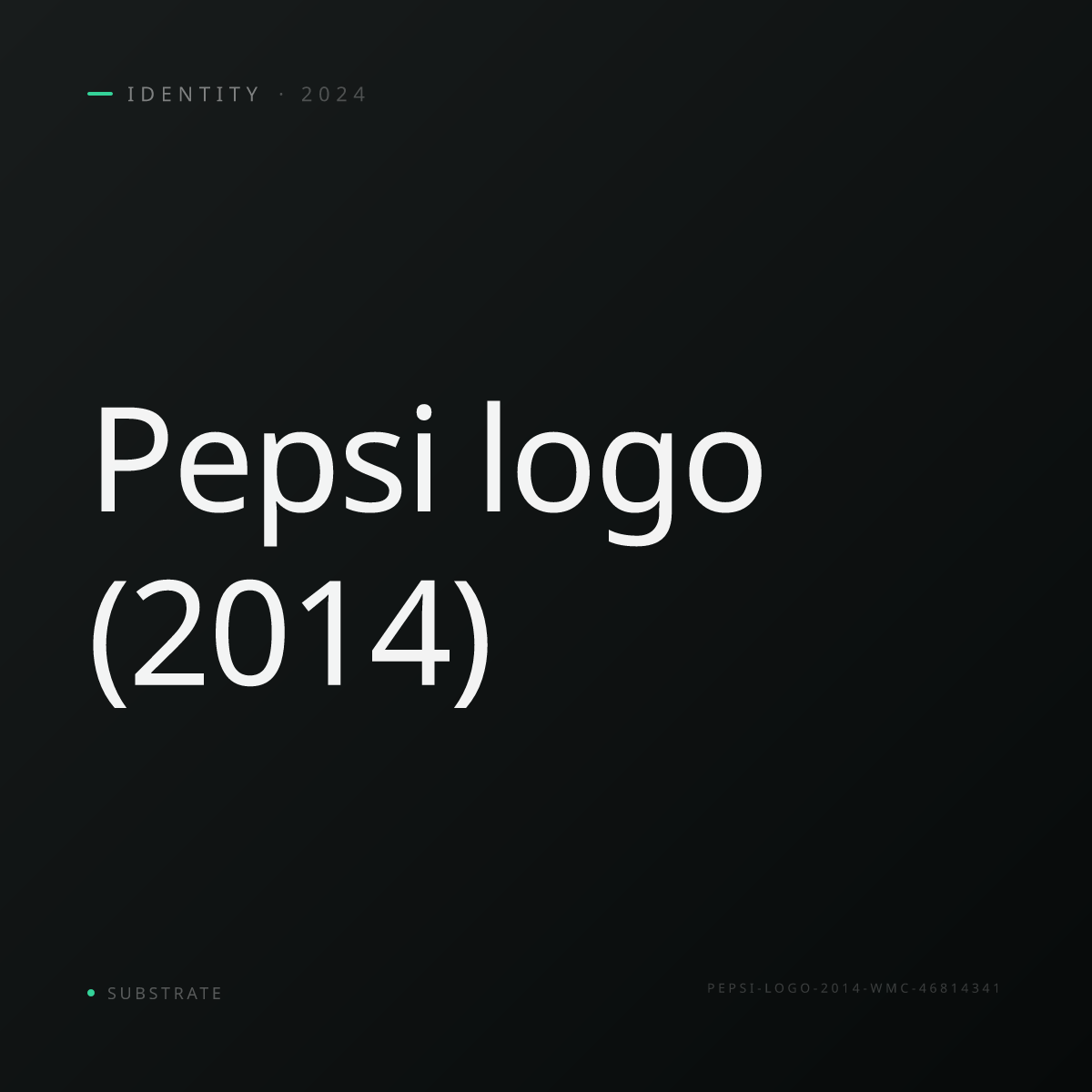 IDENTITY · 2024

Pepsi logo (2014)

SUBSTRATE

PEPSI-LOGO-2014-WMC-46814341